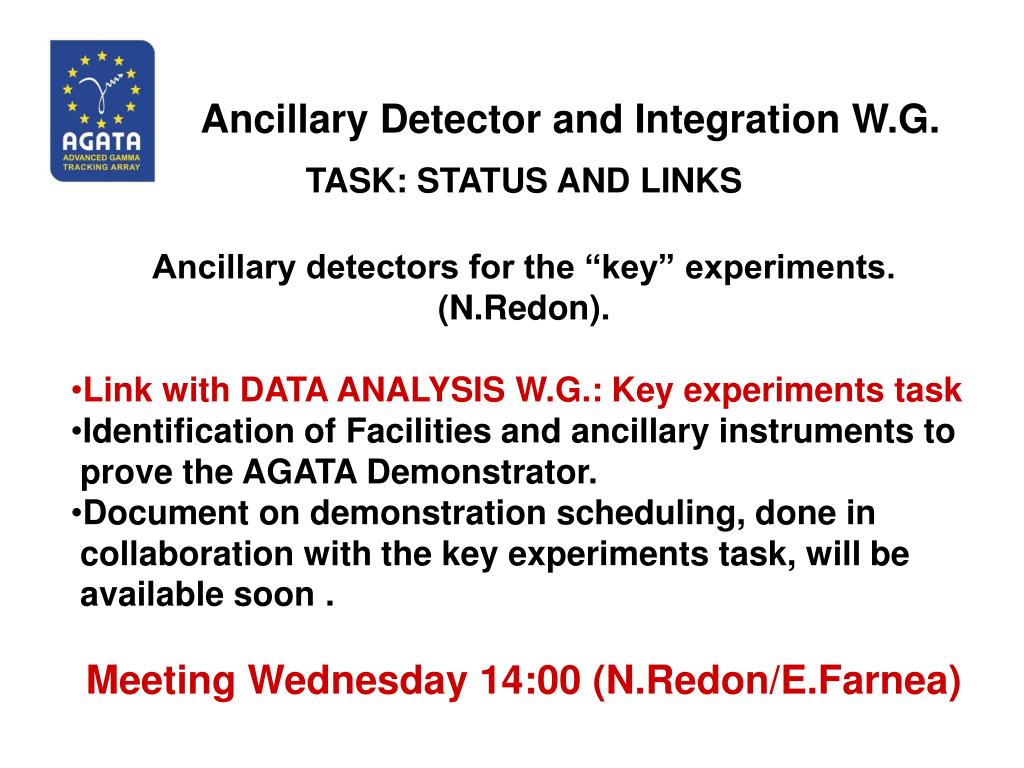 AGATA
ADVANCED GAMMA TRACKING ARRAY

Ancillary Detector and Integration W.G.

TASK: STATUS AND LINKS

Ancillary detectors for the “key” experiments. (N.Redon).

•Link with DATA ANALYSIS W.G.: Key experiments task
•Identification of Facilities and ancillary instruments to prove the AGATA Demonstrator.
•Document on demonstration scheduling, done in collaboration with the key experiments task, will be available soon .

Meeting Wednesday 14:00 (N.Redon/E.Farnea)